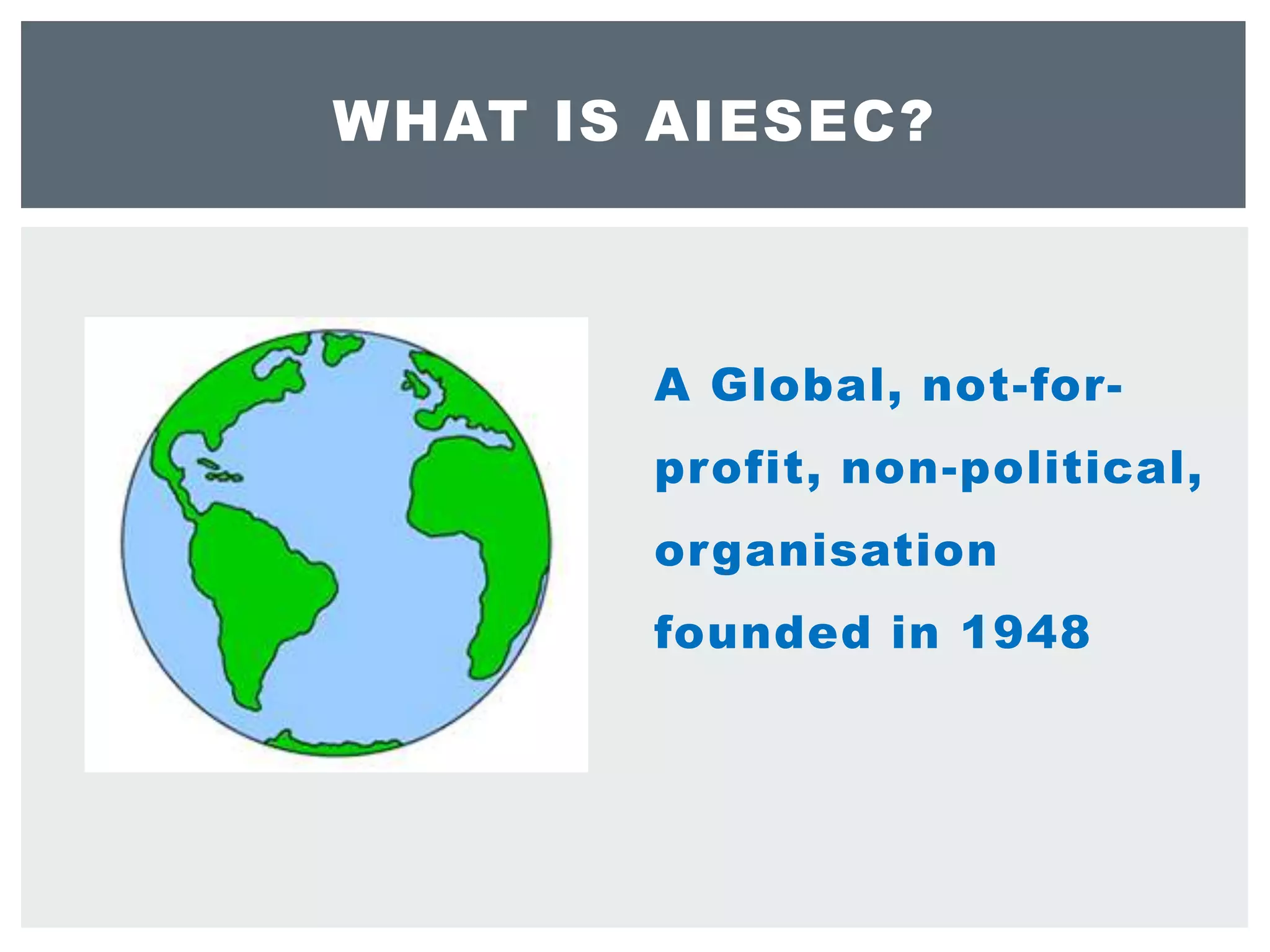 WHAT IS AIESEC?

A Global, not-for-profit, non-political, organisation founded in 1948